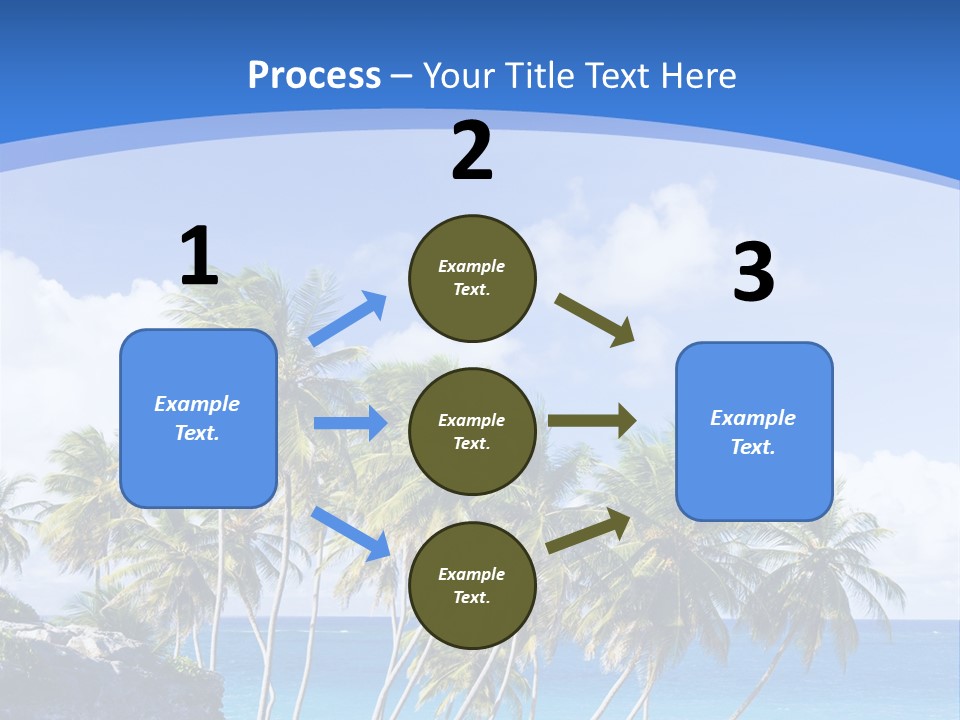 Process – Your Title Text Here

1

Example Text.

2

Example Text.

Example Text.

Example Text.

3

Example Text.